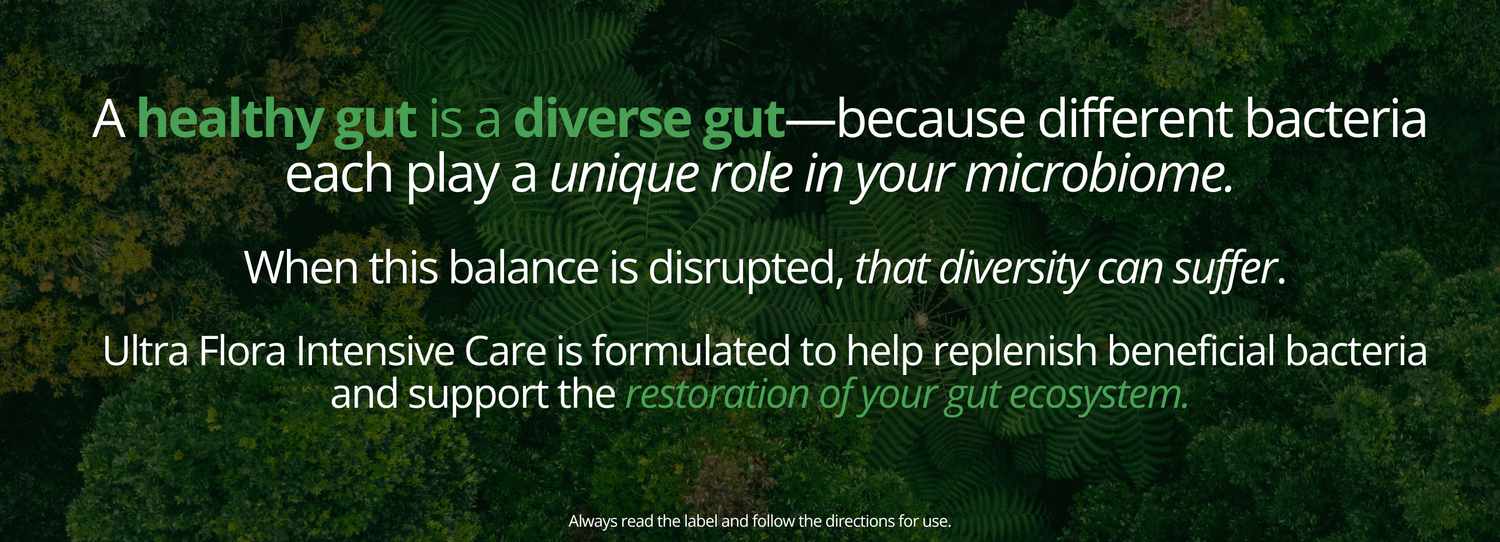 A healthy gut is a diverse gut—because different bacteria each play a unique role in your microbiome.

When this balance is disrupted, that diversity can suffer.

Ultra Flora Intensive Care is formulated to help replenish beneficial bacteria and support the restoration of your gut ecosystem.

Always read the label and follow the directions for use.